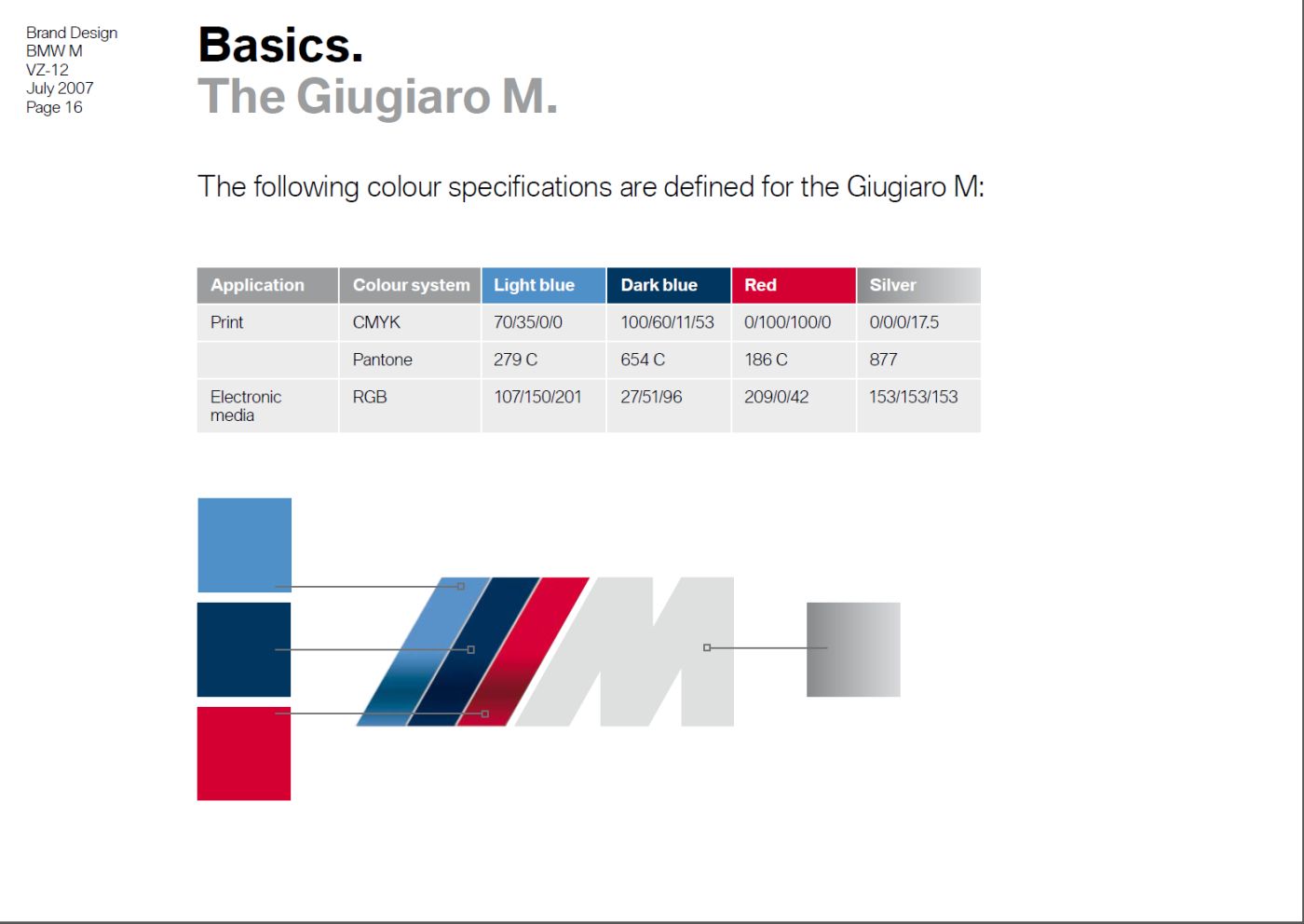 Brand Design
BMW M
VZ-12
July 2007
Page 16

Basics.
The Giugiaro M.

The following colour specifications are defined for the Giugiaro M:

| Application | Colour system | Light blue | Dark blue | Red | Silver |
|---|---|---|---|---|---|
| Print | CMYK | 70/35/0/0 | 100/60/11/53 | 0/100/100/0 | 0/0/0/17.5 |
| | Pantone | 279 C | 654 C | 186 C | 877 |
| Electronic media | RGB | 107/150/201 | 27/51/96 | 209/0/42 | 153/153/153 |